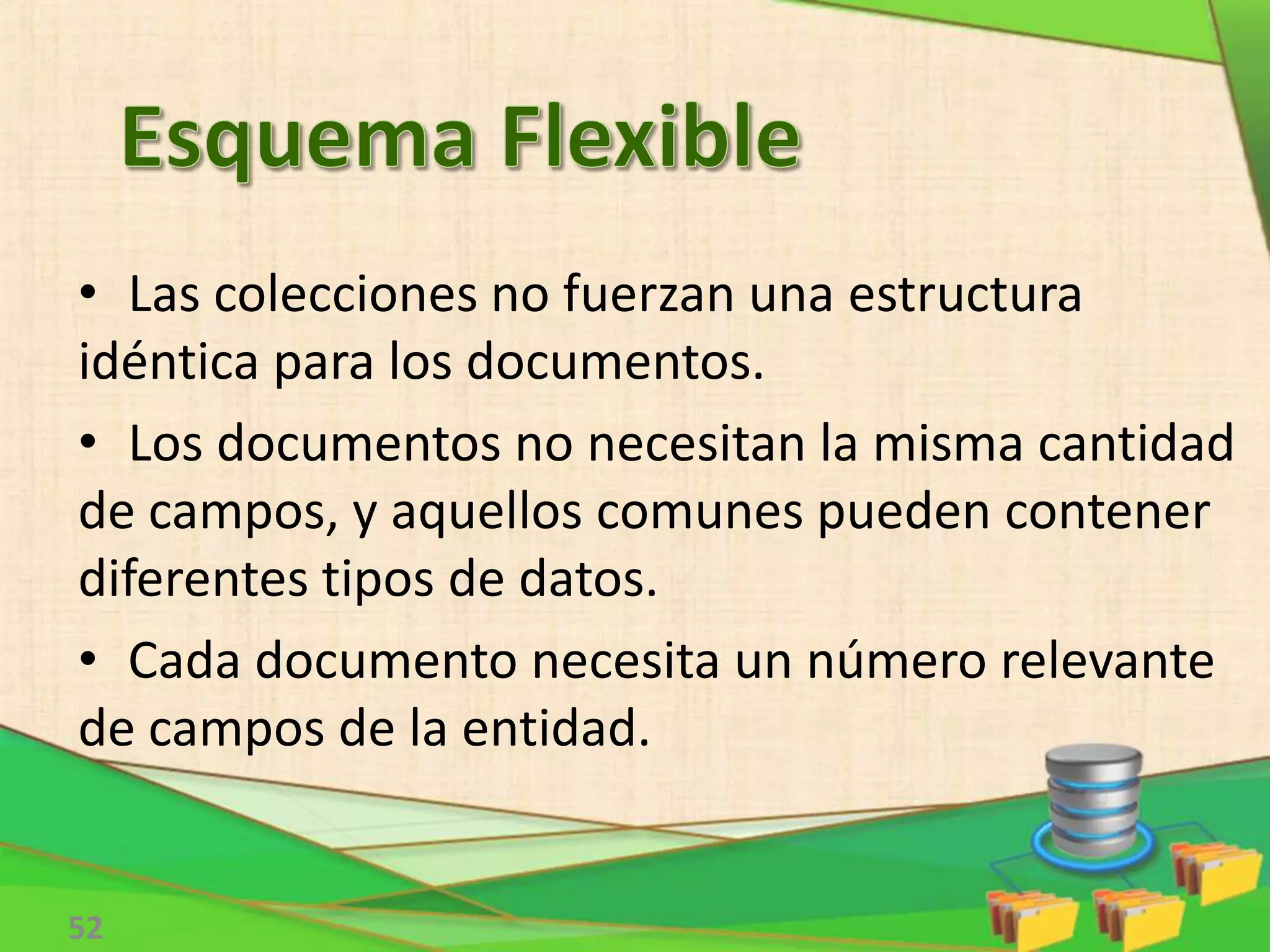 Esquema Flexible

• Las colecciones no fuerzan una estructura idéntica para los documentos.

• Los documentos no necesitan la misma cantidad de campos, y aquellos comunes pueden contener diferentes tipos de datos.

• Cada documento necesita un número relevante de campos de la entidad.

52